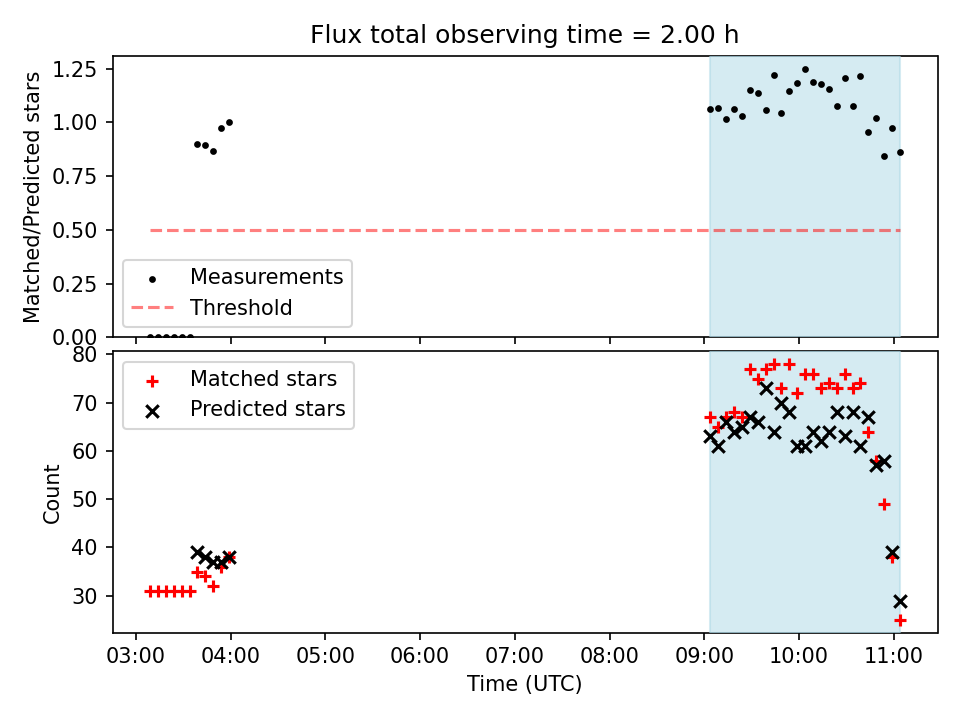 Flux total observing time = 2.00 h

Matched/Predicted stars

1.25
1.00
0.75
0.50
0.25
0.00

Measurements
Threshold

Count

80
70
60
50
40
30

Matched stars
Predicted stars

03:00 04:00 05:00 06:00 07:00 08:00 09:00 10:00 11:00

Time (UTC)